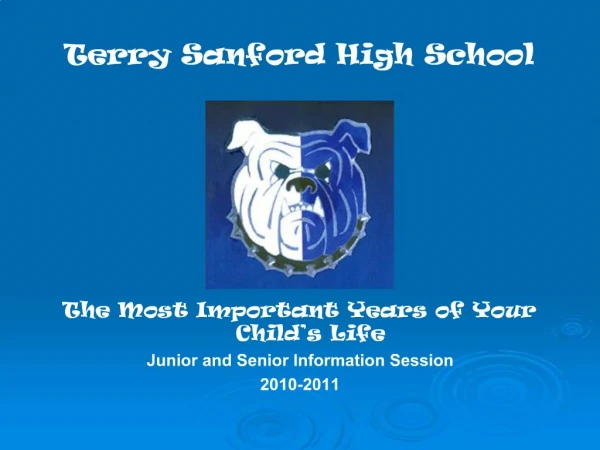 Terry Sanford High School

The Most Important Years of Your Child's Life

Junior and Senior Information Session

2010-2011